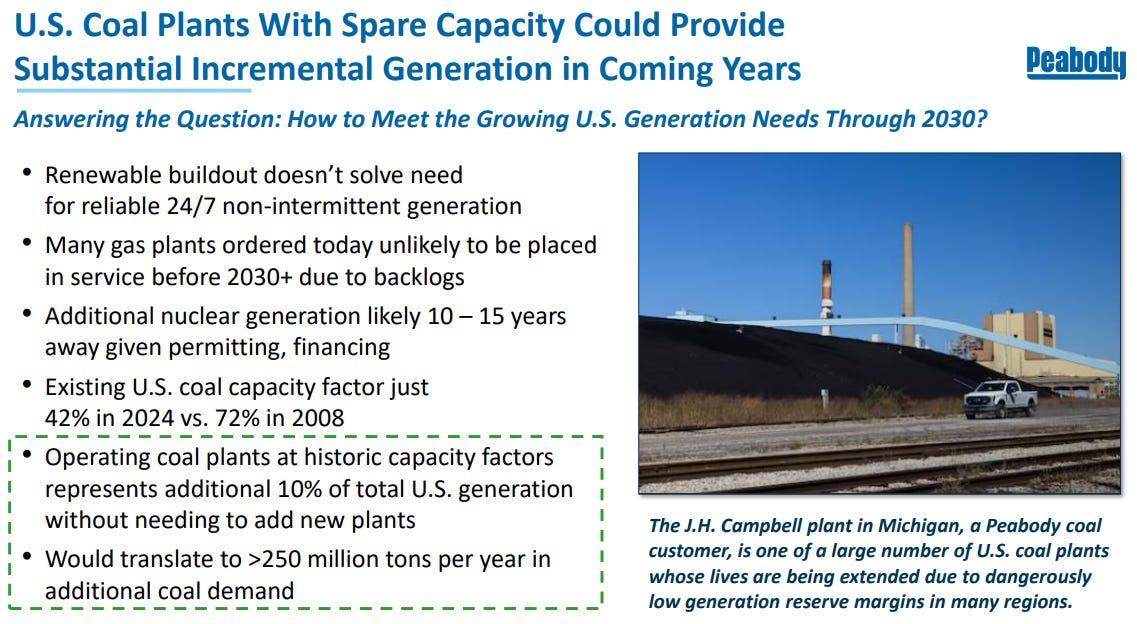 U.S. Coal Plants With Spare Capacity Could Provide Substantial Incremental Generation in Coming Years

Peabody

Answering the Question: How to Meet the Growing U.S. Generation Needs Through 2030?

• Renewable buildout doesn't solve need for reliable 24/7 non-intermittent generation
• Many gas plants ordered today unlikely to be placed in service before 2030+ due to backlogs
• Additional nuclear generation likely 10 – 15 years away given permitting, financing
• Existing U.S. coal capacity factor just 42% in 2024 vs. 72% in 2008
• Operating coal plants at historic capacity factors represents additional 10% of total U.S. generation without needing to add new plants
• Would translate to >250 million tons per year in additional coal demand

The J.H. Campbell plant in Michigan, a Peabody coal customer, is one of a large number of U.S. coal plants whose lives are being extended due to dangerously low generation reserve margins in many regions.